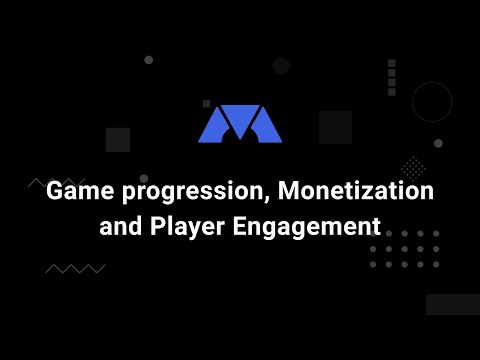 Game progression, Monetization and Player Engagement